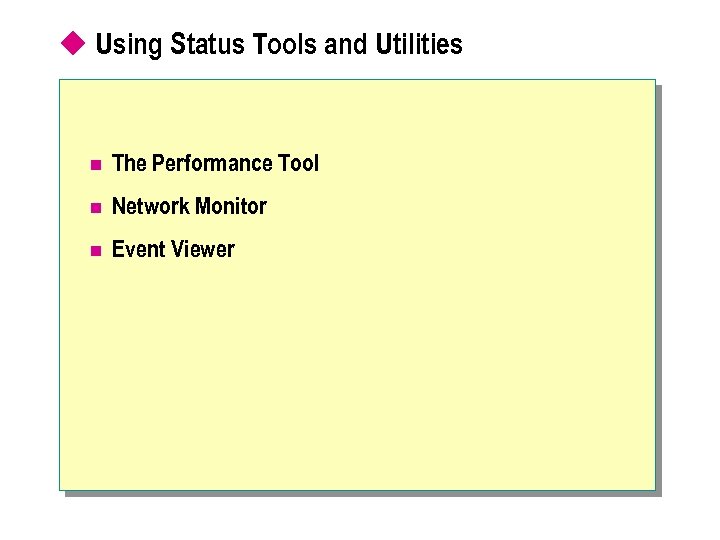 Using Status Tools and Utilities

The Performance Tool

Network Monitor

Event Viewer